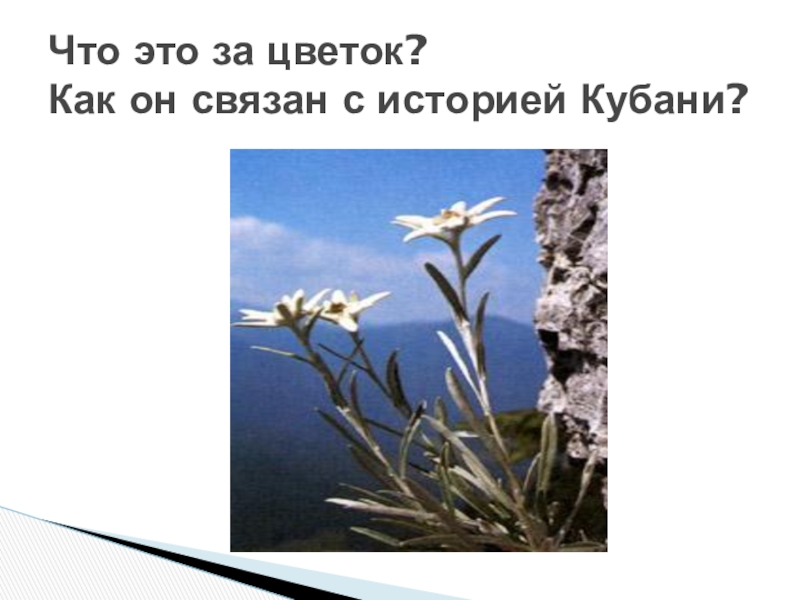 Что это за цветок?
Как он связан с историей Кубани?